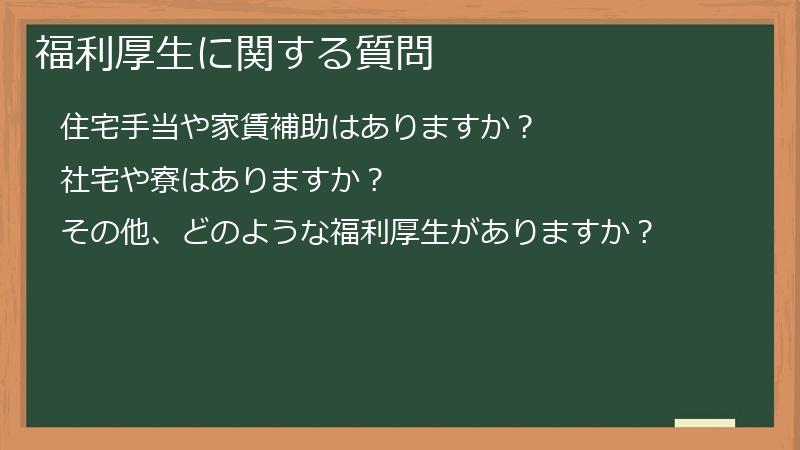 福利厚生に関する質問

住宅手当や家賃補助はありますか？

社宅や寮はありますか？

その他、どのような福利厚生がありますか？